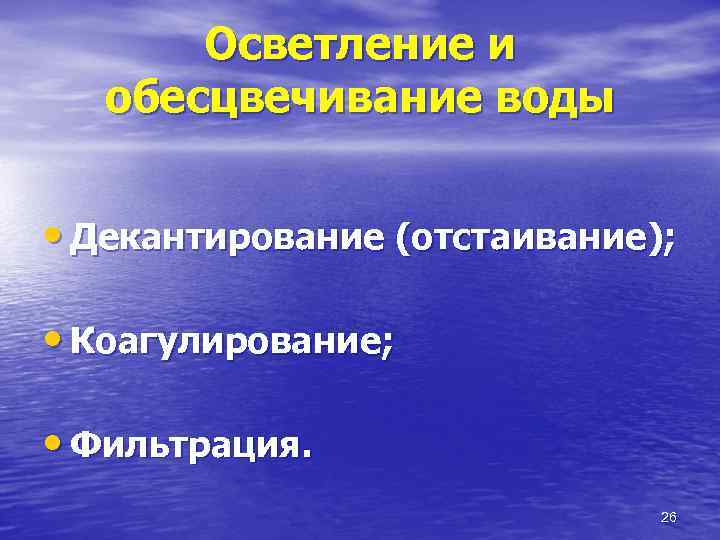 Осветление и обесцвечивание воды

• Декантирование (отстаивание);

• Коагулирование;

• Фильтрация.

26